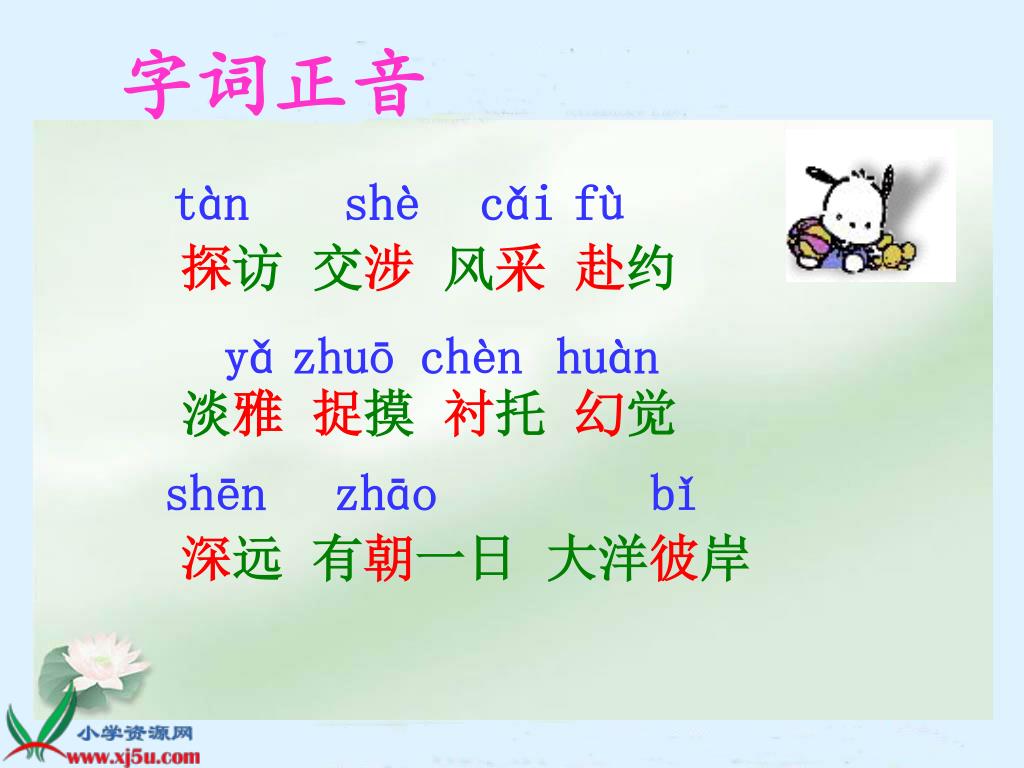 字词正音

tàn shè cǎi fù
探访 交涉 风采 赴约

yǎ zhuō chèn huàn
淡雅 捉摸 衬托 幻觉

shēn zhāo bǐ
深远 有朝一日 大洋彼岸

小学资源网
www.xj5u.com